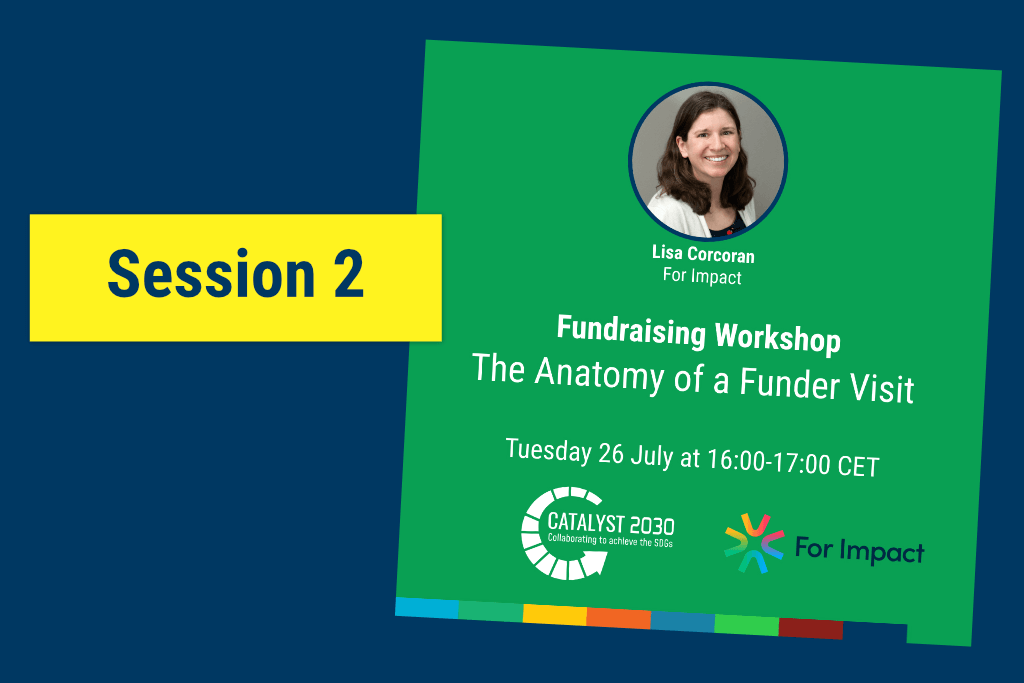 Session 2

Lisa Corcoran
For Impact

Fundraising Workshop
The Anatomy of a Funder Visit

Tuesday 26 July at 16:00-17:00 CET

CATALYST 2030
Collaborating to achieve the SDGs

For Impact